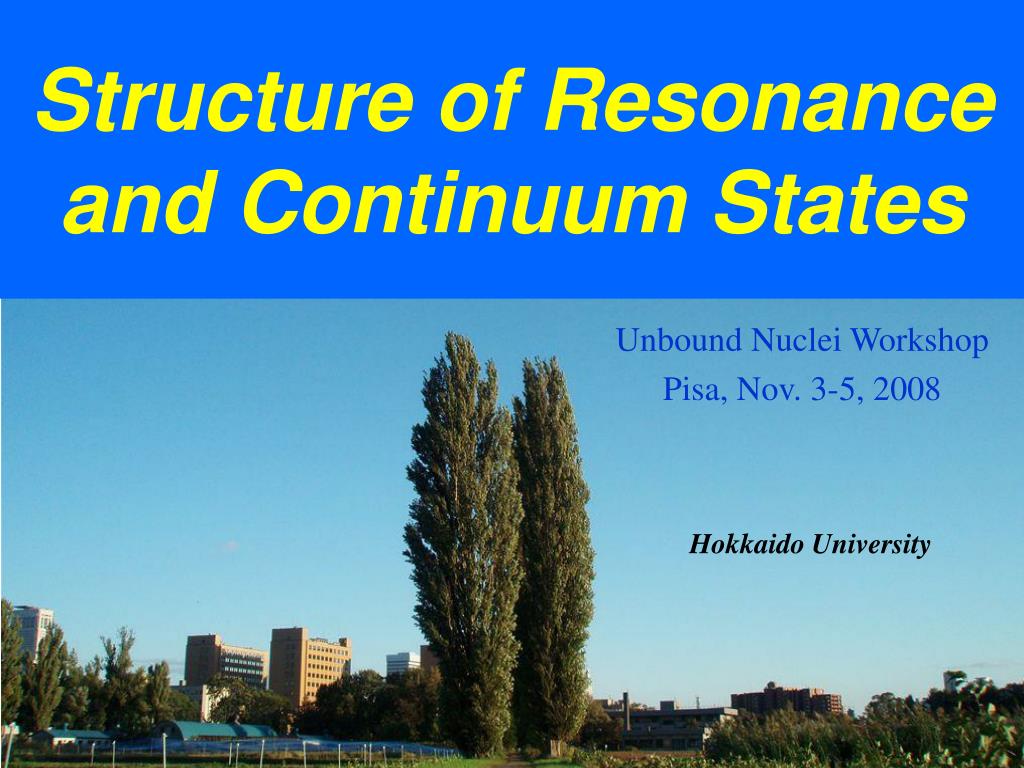 Structure of Resonance and Continuum States

Unbound Nuclei Workshop
Pisa, Nov. 3-5, 2008

Hokkaido University